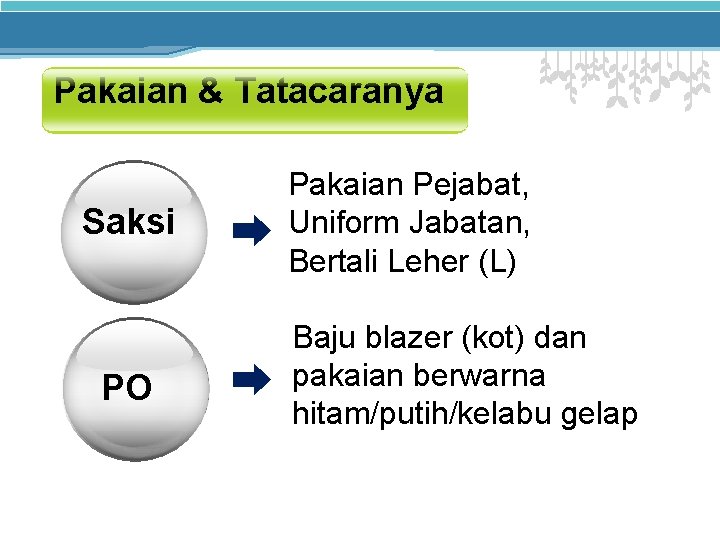 Pakaian & Tatacaranya

Saksi

Pakaian Pejabat, Uniform Jabatan, Bertali Leher (L)

PO

Baju blazer (kot) dan pakaian berwarna hitam/putih/kelabu gelap